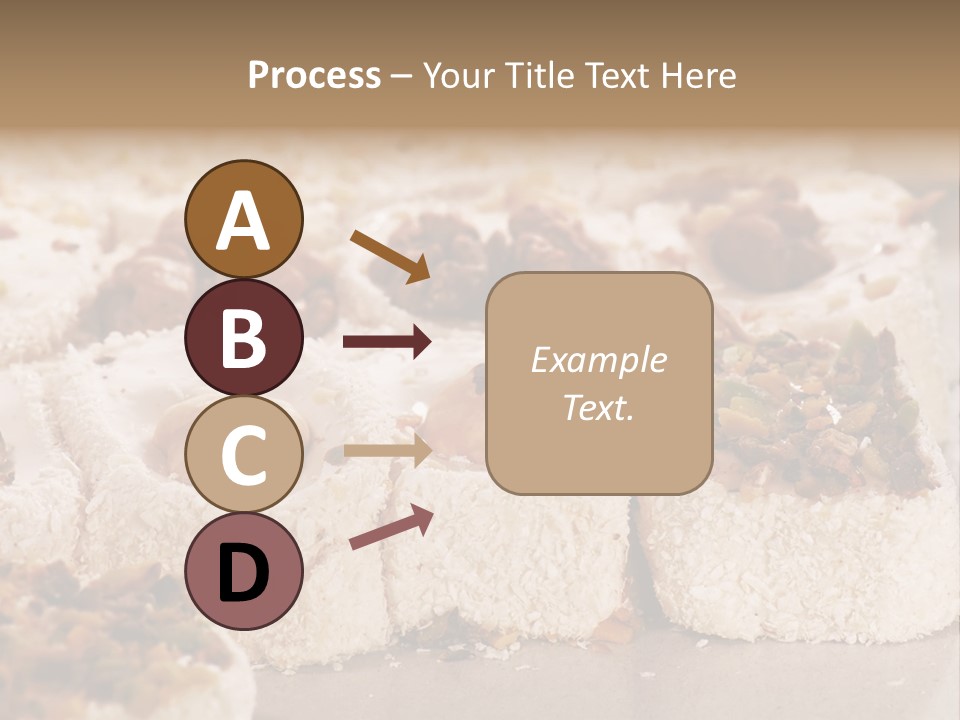 Process – Your Title Text Here

A

B

C

D

Example Text.